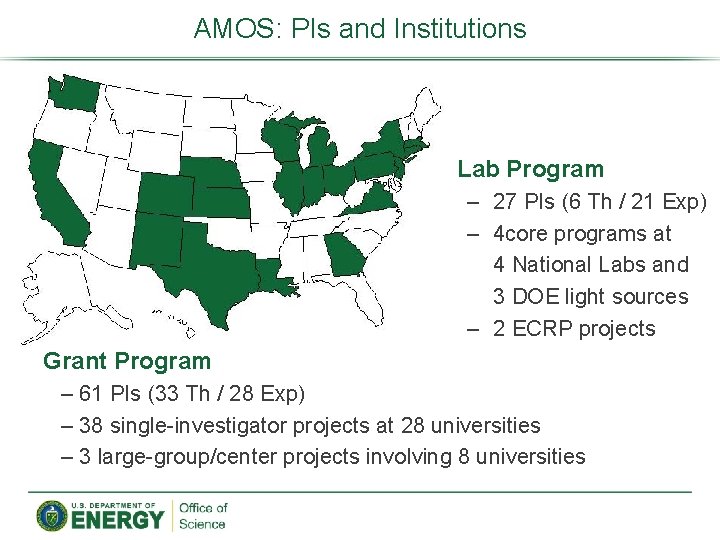 AMOS: PIs and Institutions

Lab Program
– 27 PIs (6 Th / 21 Exp)
– 4core programs at 4 National Labs and 3 DOE light sources
– 2 ECRP projects

Grant Program
– 61 PIs (33 Th / 28 Exp)
– 38 single-investigator projects at 28 universities
– 3 large-group/center projects involving 8 universities

U.S. DEPARTMENT OF ENERGY | Office of Science